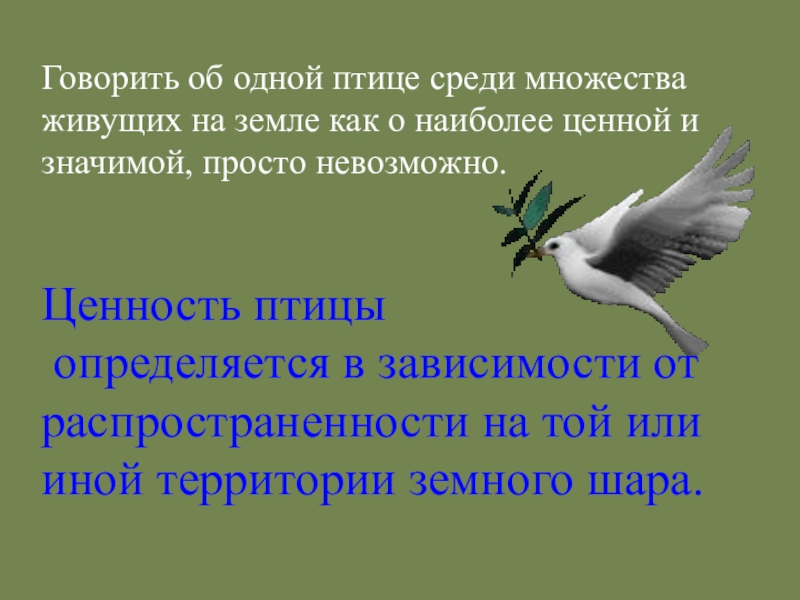 Говорить об одной птице среди множества живущих на земле как о наиболее ценной и значимой, просто невозможно.

Ценность птицы определяется в зависимости от распространенности на той или иной территории земного шара.